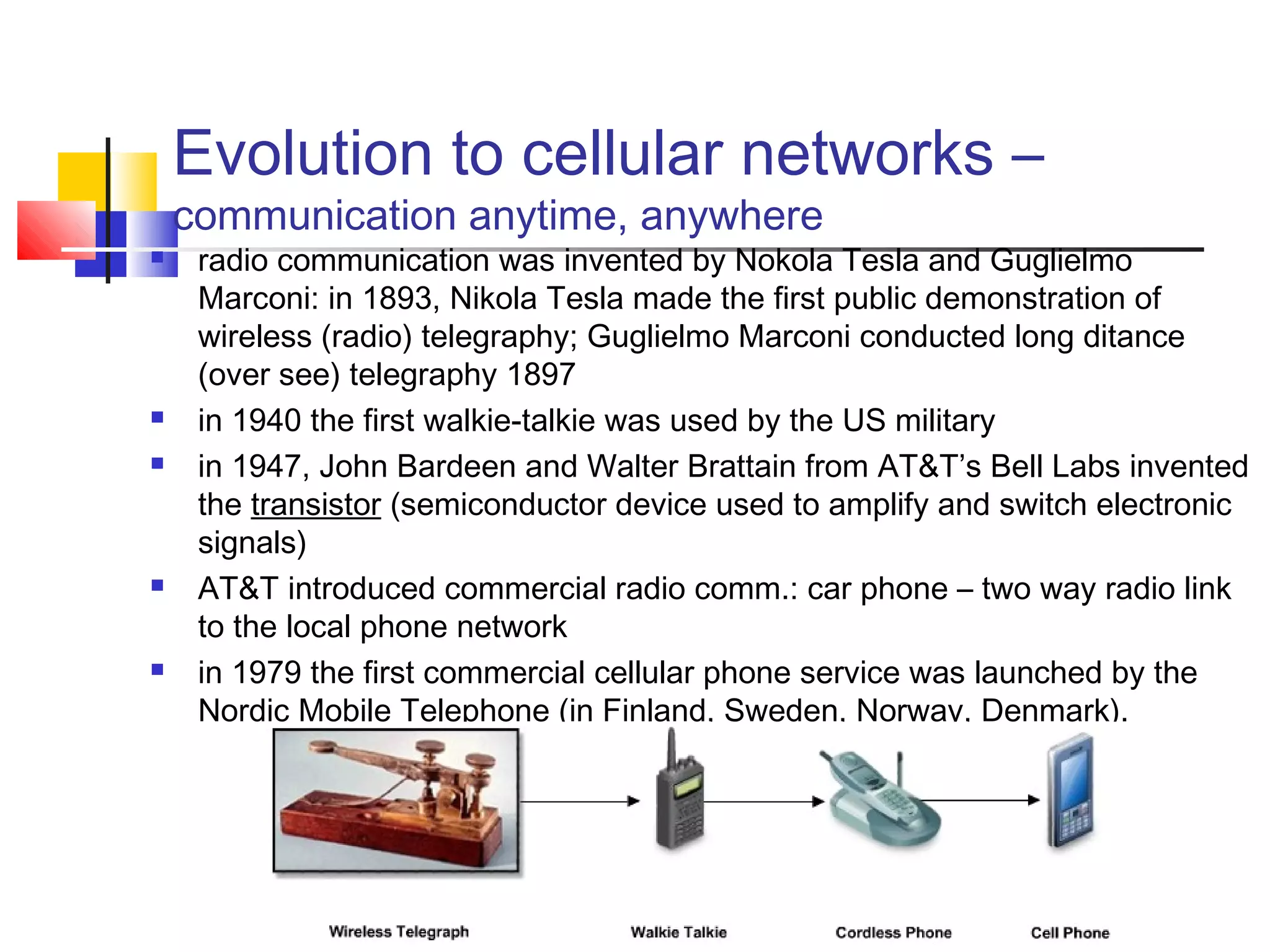 Evolution to cellular networks – communication anytime, anywhere

- radio communication was invented by Nokola Tesla and Guglielmo Marconi: in 1893, Nikola Tesla made the first public demonstration of wireless (radio) telegraphy; Guglielmo Marconi conducted long ditance (over see) telegraphy 1897
- in 1940 the first walkie-talkie was used by the US military
- in 1947, John Bardeen and Walter Brattain from AT&T's Bell Labs invented the transistor (semiconductor device used to amplify and switch electronic signals)
- AT&T introduced commercial radio comm.: car phone – two way radio link to the local phone network
- in 1979 the first commercial cellular phone service was launched by the Nordic Mobile Telephone (in Finland, Sweden, Norway, Denmark).

Wireless Telegraph

Walkie Talkie

Cordless Phone

Cell Phone